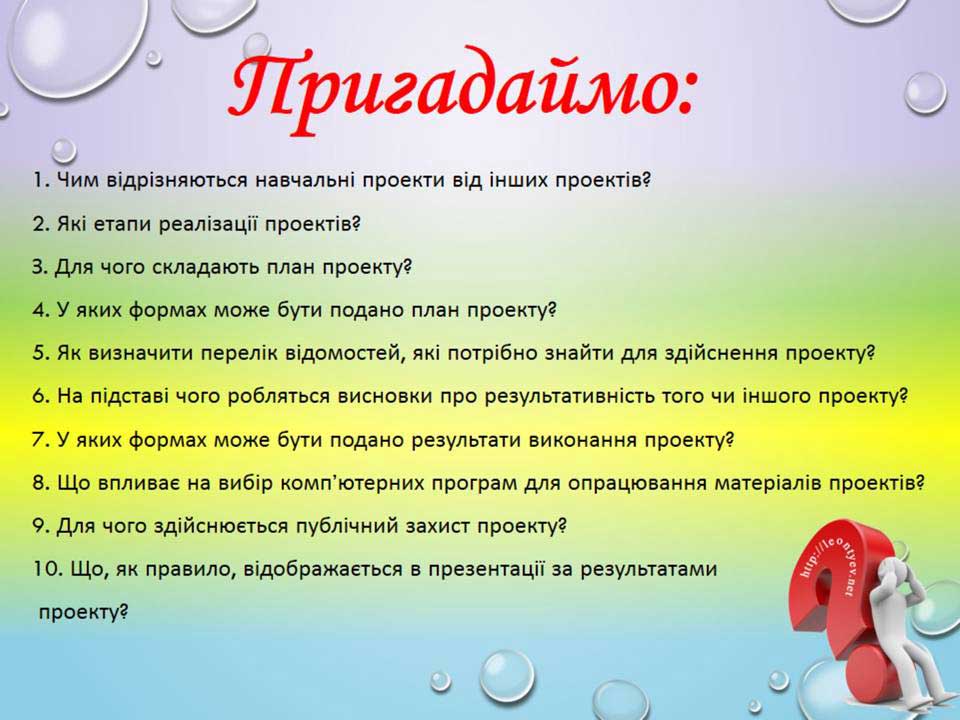 Пригадаймо:

1. Чим відрізняються навчальні проекти від інших проектів?

2. Які етапи реалізації проектів?

3. Для чого складають план проекту?

4. У яких формах може бути подано план проекту?

5. Як визначити перелік відомостей, які потрібно знайти для здійснення проекту?

6. На підставі чого робляться висновки про результативність того чи іншого проекту?

7. У яких формах може бути подано результати виконання проекту?

8. Що впливає на вибір комп'ютерних програм для опрацювання матеріалів проектів?

9. Для чого здійснюється публічний захист проекту?

10. Що, як правило, відображається в презентації за результатами проекту?

http://leontyev.net